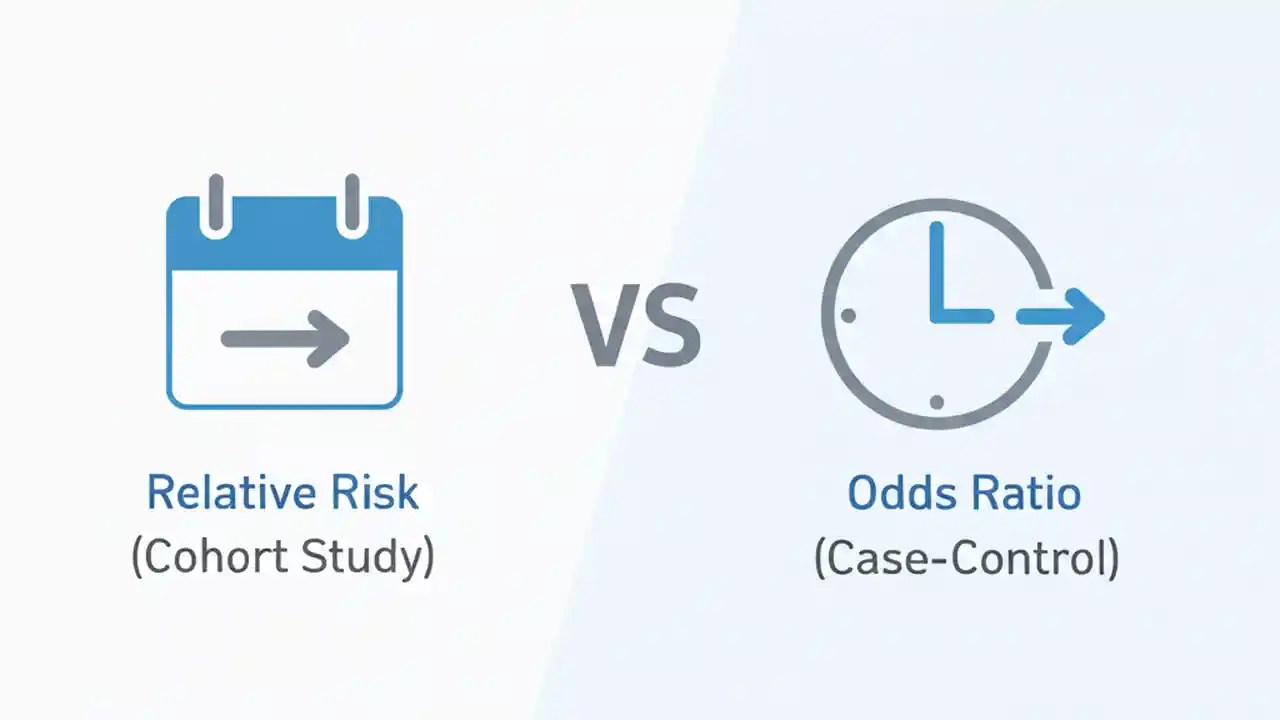 Relative Risk
(Cohort Study)

VS

Odds Ratio
(Case-Control)